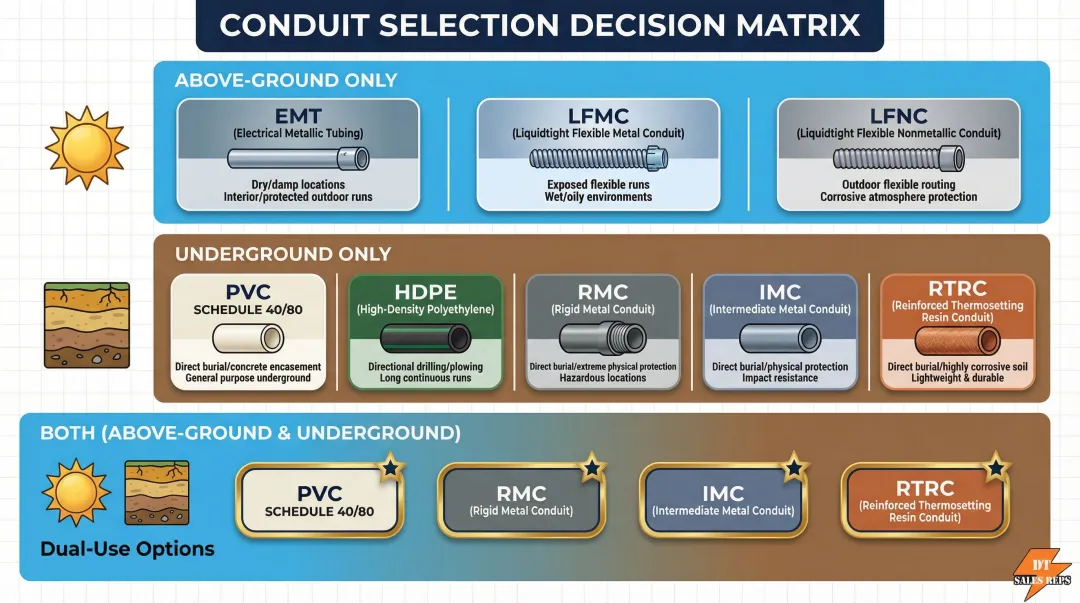 CONDUIT SELECTION DECISION MATRIX

ABOVE-GROUND ONLY

EMT
(Electrical Metallic Tubing)
Dry/damp locations
Interior/protected outdoor runs

LFMC
(Liquidtight Flexible Metal Conduit)
Exposed flexible runs
Wet/oily environments

LFNC
(Liquidtight Flexible Nonmetallic Conduit)
Outdoor flexible routing
Corrosive atmosphere protection

UNDERGROUND ONLY

PVC
SCHEDULE 40/80
Direct burial/concrete encasement
General purpose underground

HDPE
(High-Density Polyethylene)
Directional drilling/plowing
Long continuous runs

RMC
(Rigid Metal Conduit)
Direct burial/extreme physical protection
Hazardous locations

IMC
(Intermediate Metal Conduit)
Direct burial/physical protection
Impact resistance

RTRC
(Reinforced Thermosetting Resin Conduit)
Direct burial/highly corrosive soil
Lightweight & durable

BOTH (ABOVE-GROUND & UNDERGROUND)

Dual-Use Options

PVC
SCHEDULE 40/80

RMC
(Rigid Metal Conduit)

IMC
(Intermediate Metal Conduit)

RTRC
(Reinforced Thermosetting Resin Conduit)

DT
SALES REPS